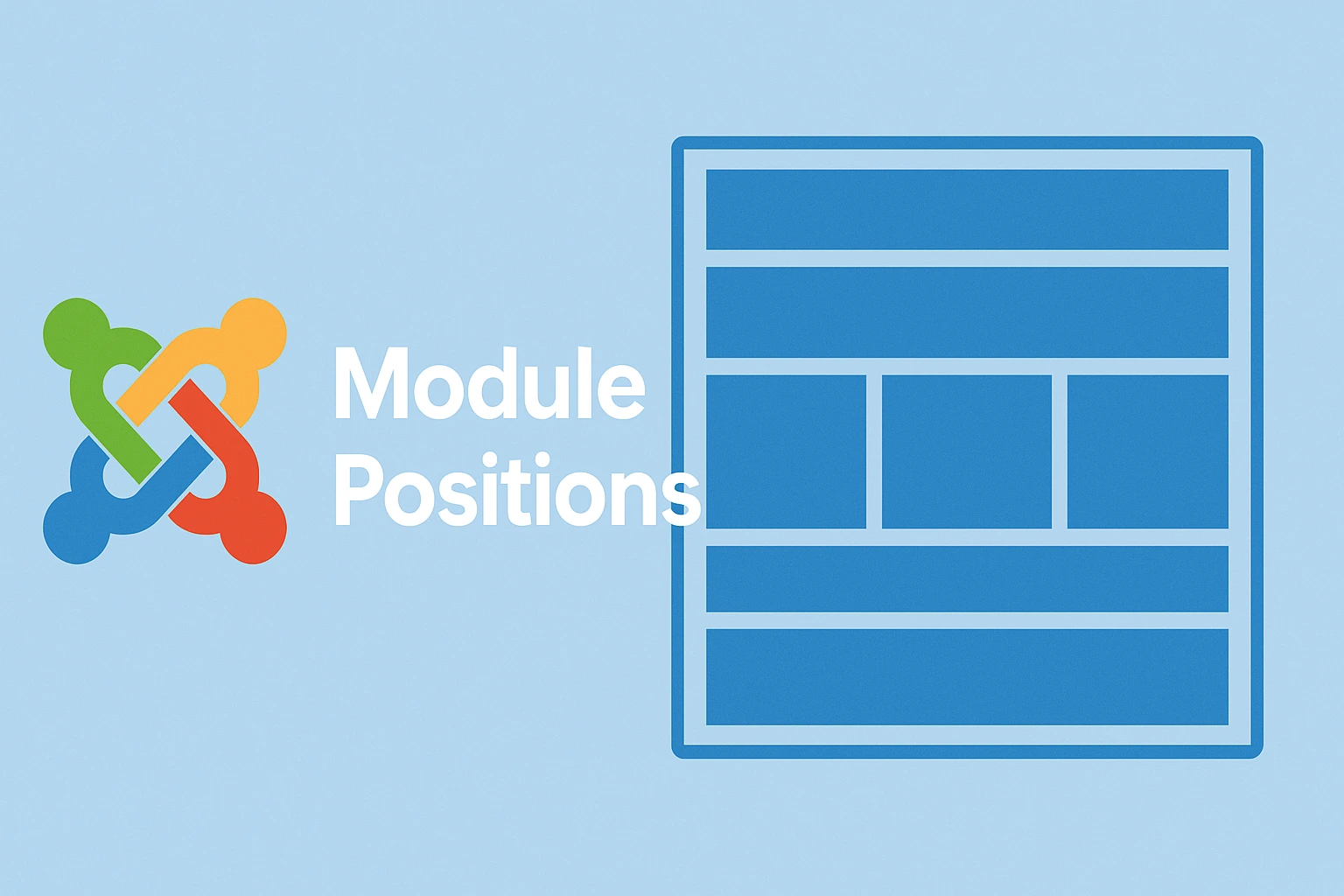 Module
Positions